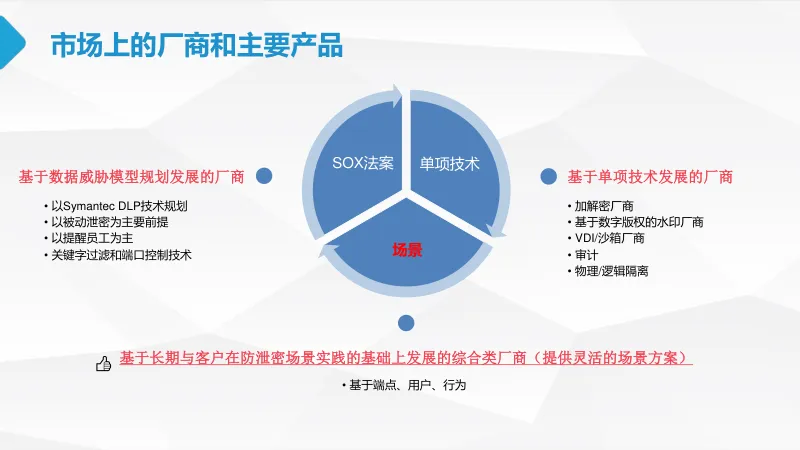 市场上的厂商和主要产品

SOX法案

单项技术

场景

基于数据威胁模型规划发展的厂商

• 以Symantec DLP技术规划
• 以被动泄密为主要前提
• 以提醒员工为主
• 关键字过滤和端口控制技术

基于单项技术发展的厂商

• 加解密厂商
• 基于数字版权的水印厂商
• VDI/沙箱厂商
• 审计
• 物理/逻辑隔离

基于长期与客户在防泄密场景实践的基础上发展的综合类厂商（提供灵活的场景方案）

• 基于端点、用户、行为